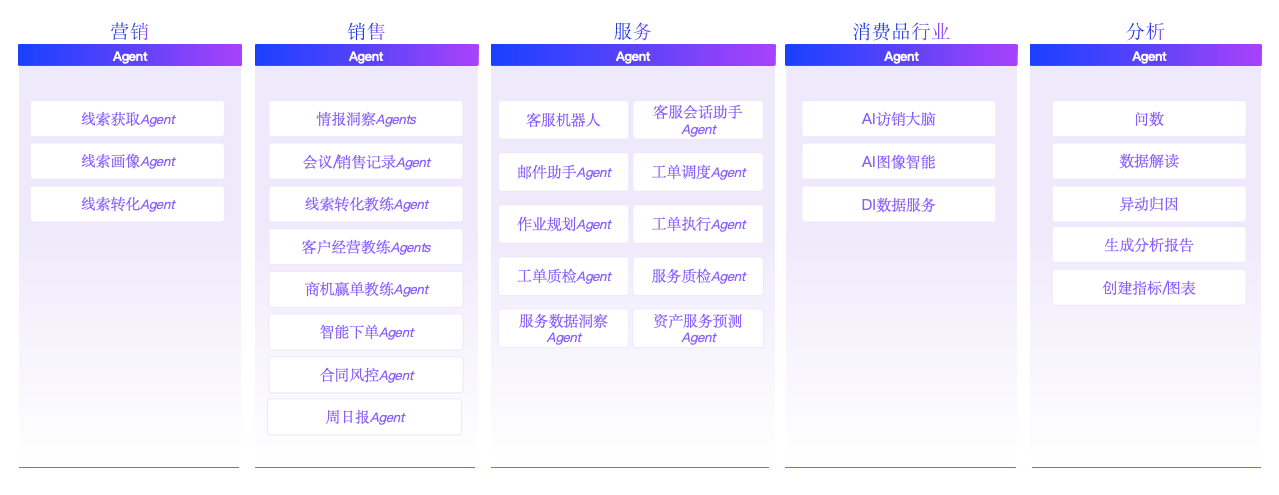 营销

Agent

线索获取Agent

线索画像Agent

线索转化Agent

销售

Agent

情报洞察Agents

会议/销售记录Agent

线索转化教练Agent

客户经营教练Agents

商机赢单教练Agent

智能下单Agent

合同风控Agent

周日报Agent

服务

Agent

客服机器人

客服会话助手Agent

邮件助手Agent

工单调度Agent

作业规划Agent

工单执行Agent

工单质检Agent

服务质检Agent

服务数据洞察Agent

资产服务预测Agent

消费品行业

Agent

AI访销大脑

AI图像智能

DI数据服务

分析

Agent

问数

数据解读

异动归因

生成分析报告

创建指标/图表